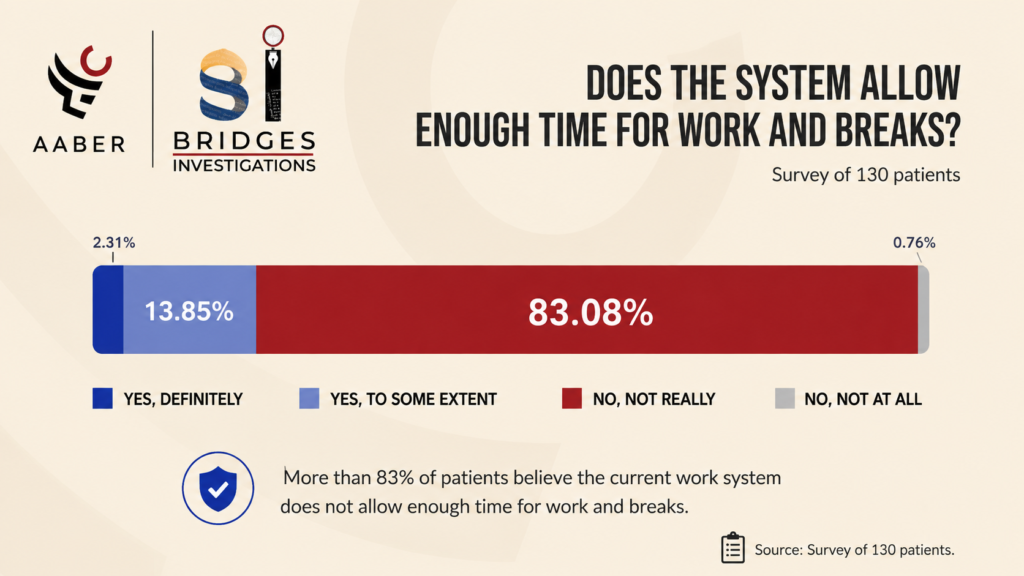 AABER

BRIDGES INVESTIGATIONS

DOES THE SYSTEM ALLOW ENOUGH TIME FOR WORK AND BREAKS?

Survey of 130 patients

2.31%

0.76%

13.85%

83.08%

YES, DEFINITELY

YES, TO SOME EXTENT

NO, NOT REALLY

NO, NOT AT ALL

More than 83% of patients believe the current work system does not allow enough time for work and breaks.

Source: Survey of 130 patients.